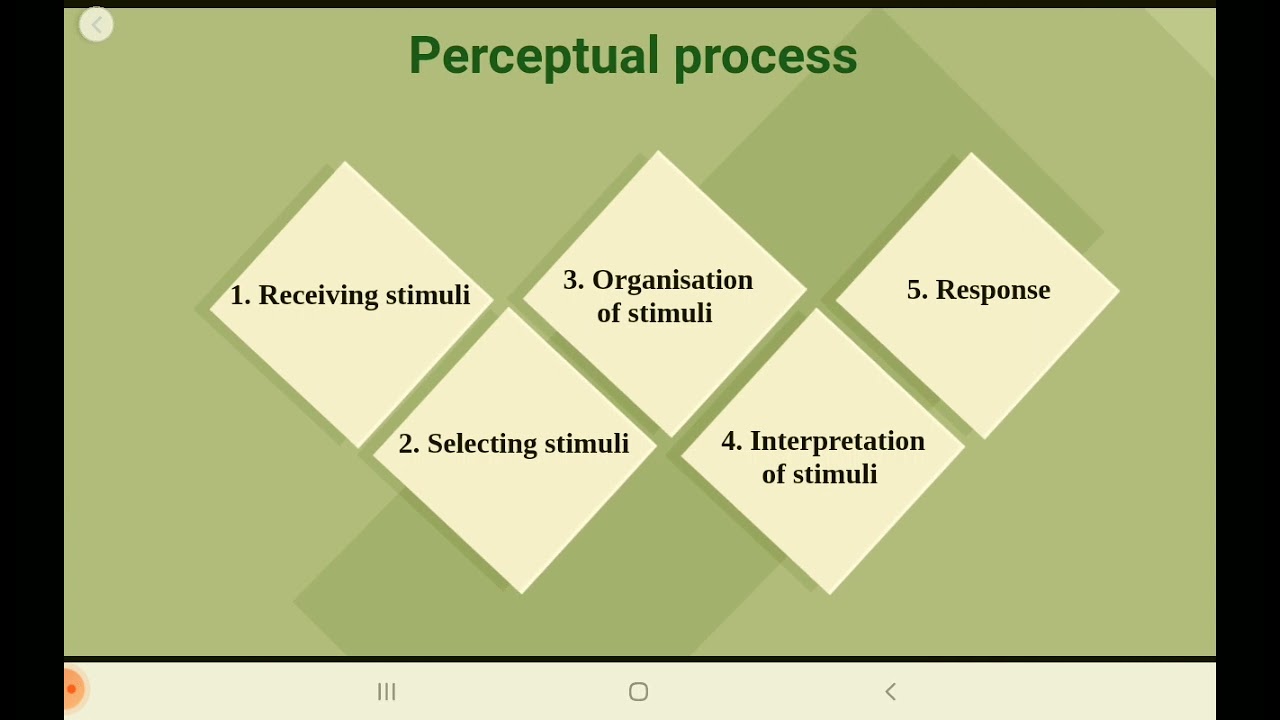 Perceptual process

1. Receiving stimuli

2. Selecting stimuli

3. Organisation of stimuli

4. Interpretation of stimuli

5. Response